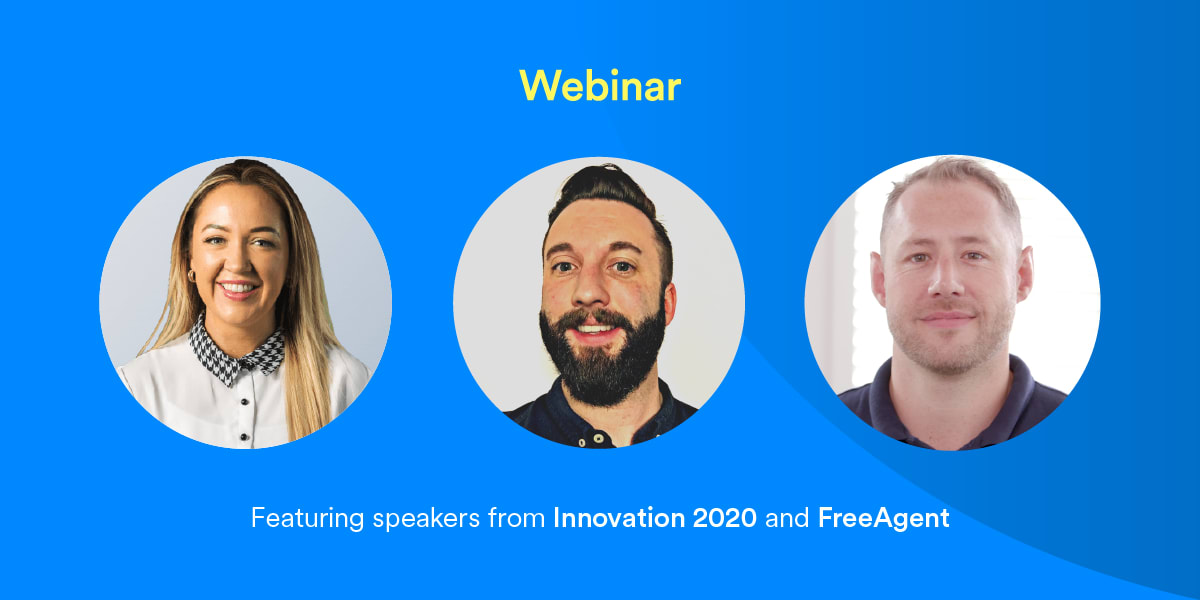 Webinar

Featuring speakers from Innovation 2020 and FreeAgent